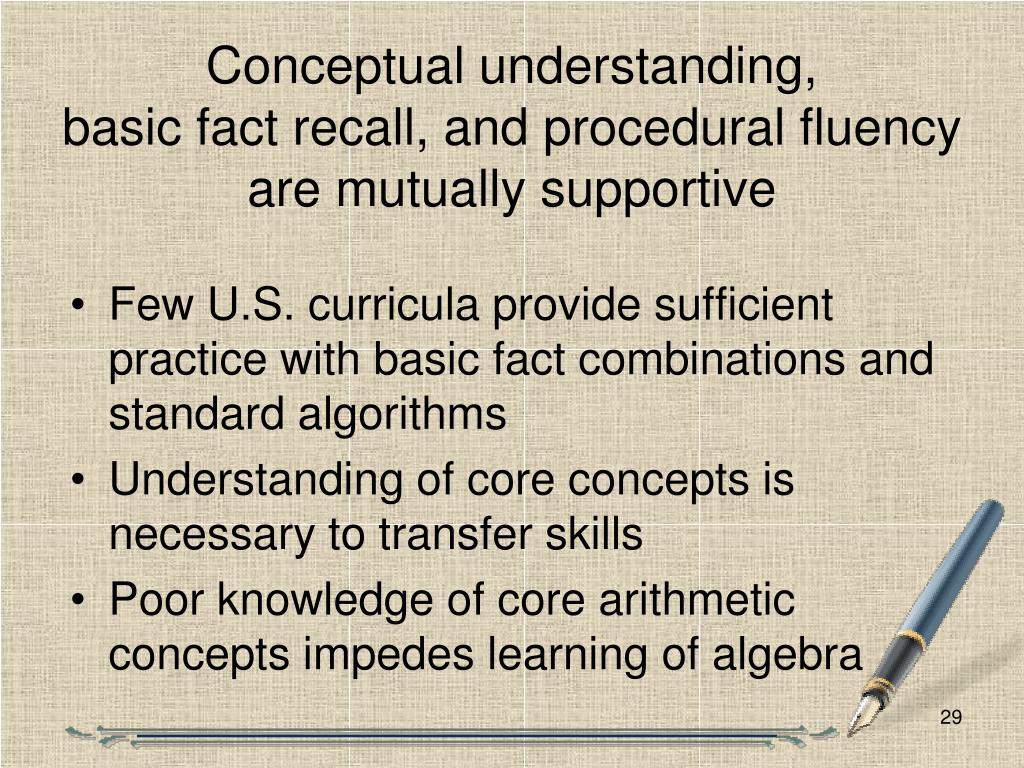 Conceptual understanding,
basic fact recall, and procedural fluency are mutually supportive

• Few U.S. curricula provide sufficient practice with basic fact combinations and standard algorithms
• Understanding of core concepts is necessary to transfer skills
• Poor knowledge of core arithmetic concepts impedes learning of algebra

29